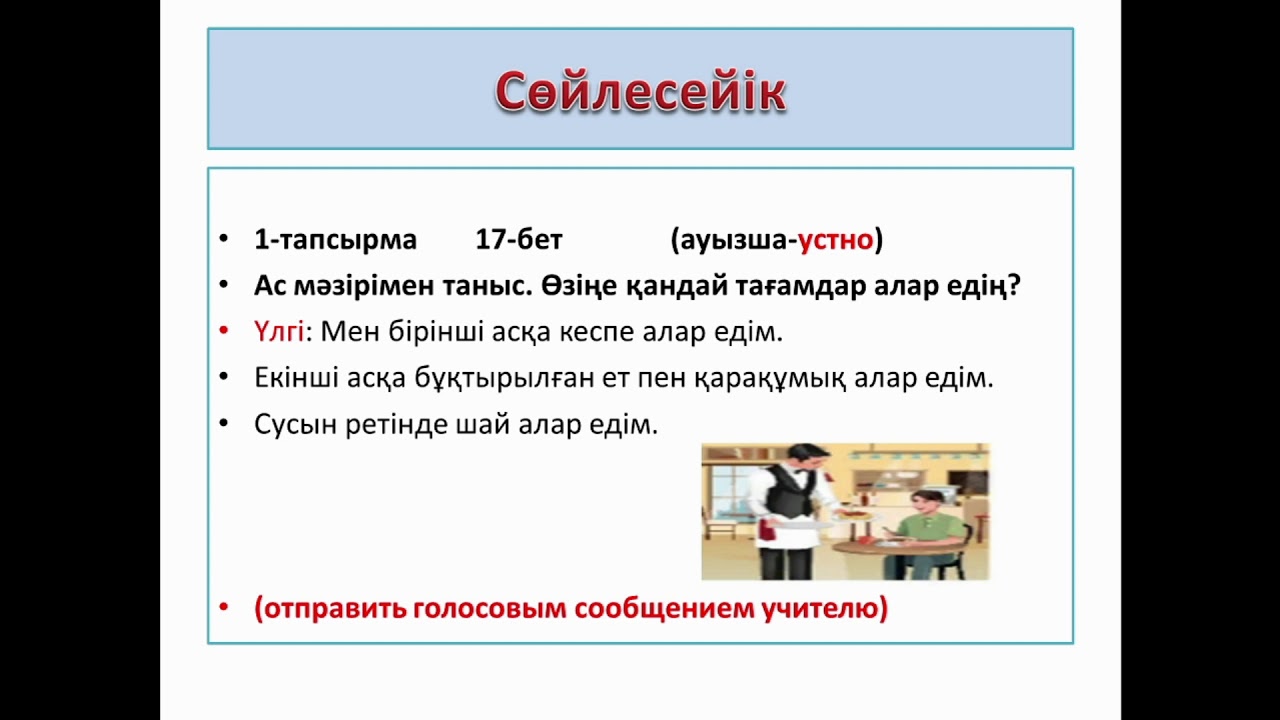 Сөйлесейік

• 1-тапсырма 17-бет (ауызша-устно)
• Ас мәзірімен таныс. Өзіңе қандай тағамдар алар едің?
• Үлгі: Мен бірінші асқа кеспе алар едім.
• Екінші асқа бұқтырылған ет пен қарақұмық алар едім.
• Сусын ретінде шай алар едім.
• (отправить голосовым сообщением учителю)